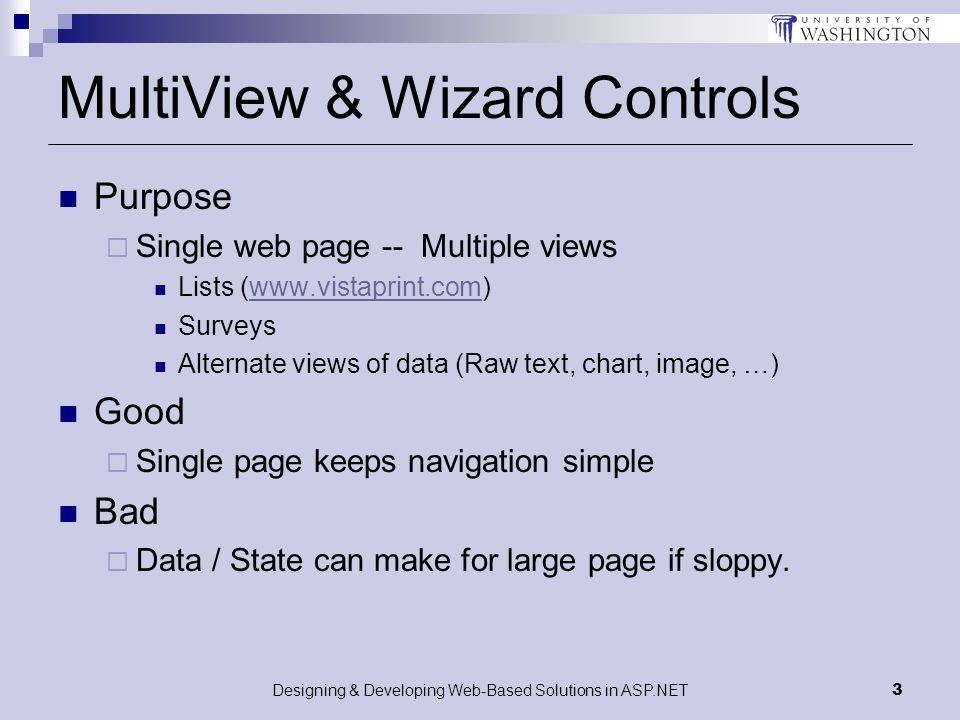 UNIVERSITY OF WASHINGTON

MultiView & Wizard Controls

Purpose
Single web page -- Multiple views
Lists (www.vistaprint.com)
Surveys
Alternate views of data (Raw text, chart, image, …)

Good
Single page keeps navigation simple

Bad
Data / State can make for large page if sloppy.

Designing & Developing Web-Based Solutions in ASP.NET

3